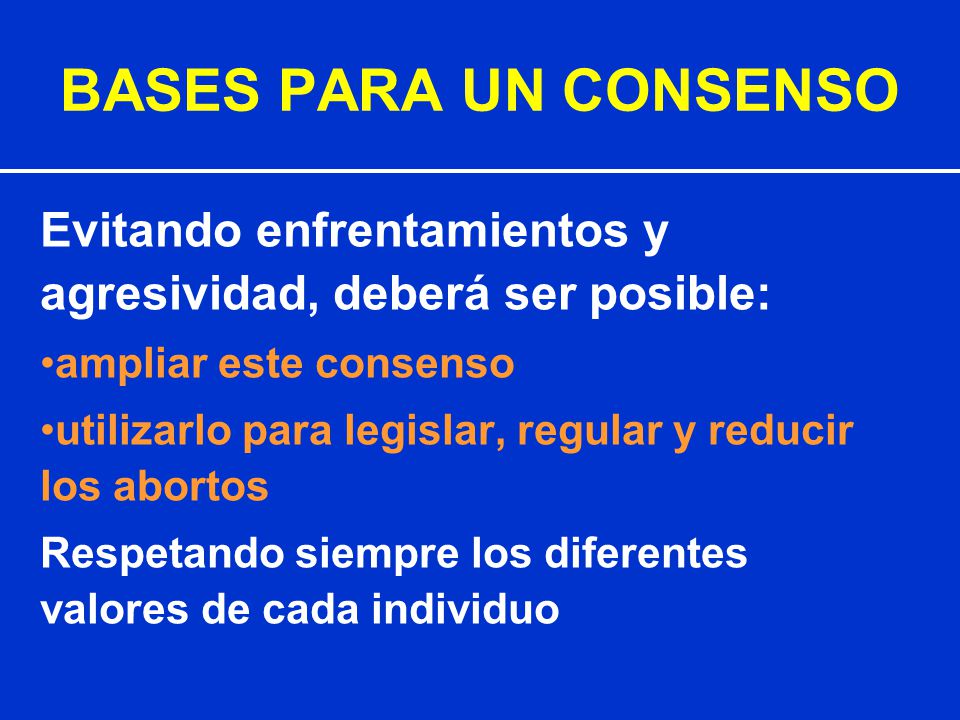 BASES PARA UN CONSENSO

Evitando enfrentamientos y agresividad, deberá ser posible:

•ampliar este consenso

•utilizarlo para legislar, regular y reducir los abortos

Respetando siempre los diferentes valores de cada individuo